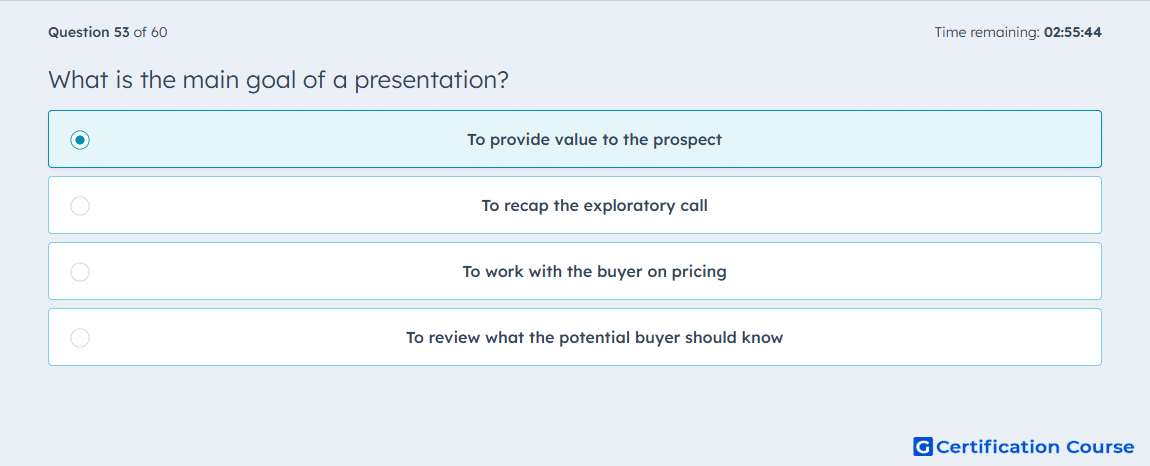 Question 53 of 60

Time remaining: 02:55:44

What is the main goal of a presentation?

To provide value to the prospect

To recap the exploratory call

To work with the buyer on pricing

To review what the potential buyer should know

G Certification Course